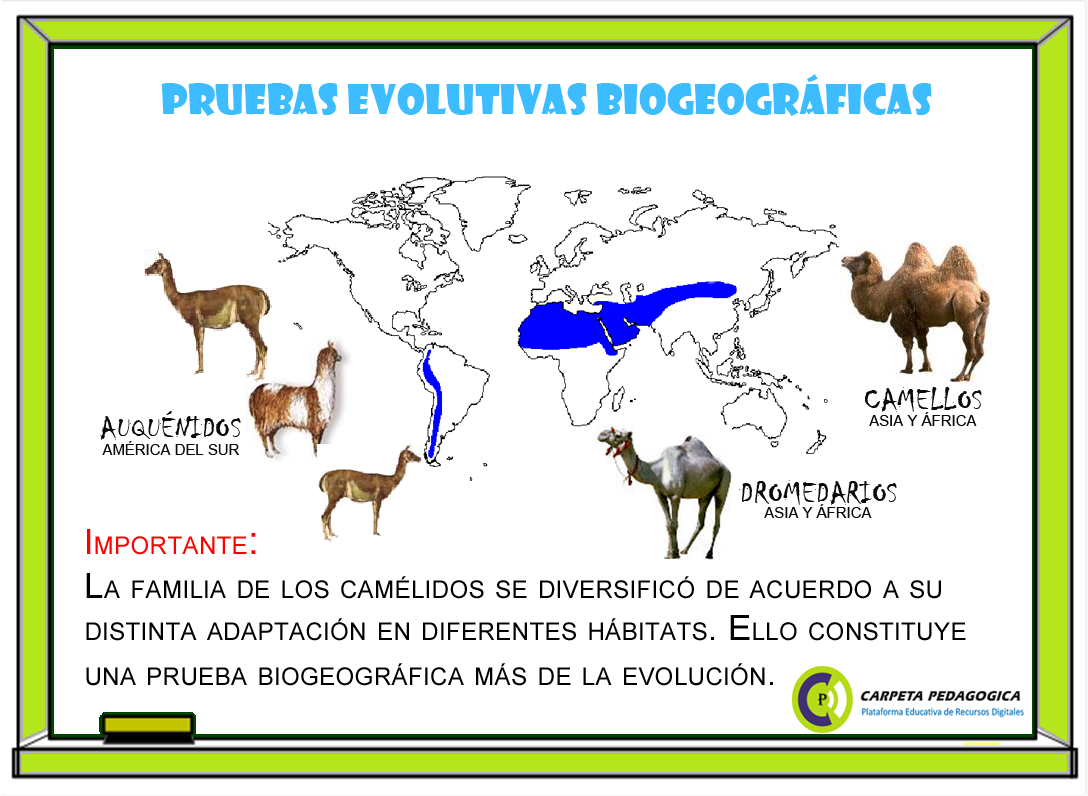 PRUEBAS EVOLUTIVAS BIOGEOGRÁFICAS

AUQUÉNIDOS
AMÉRICA DEL SUR

CAMELLOS
ASIA Y ÁFRICA

DROMEDARIOS
ASIA Y ÁFRICA

IMPORTANTE:
LA FAMILIA DE LOS CAMÉLIDOS SE DIVERSIFICÓ DE ACUERDO A SU DISTINTA ADAPTACIÓN EN DIFERENTES HÁBITATS. ELLO CONSTITUYE UNA PRUEBA BIOGEOGRÁFICA MÁS DE LA EVOLUCIÓN.

CP
CARPETA PEDAGOGICA
Plataforma Educativa de Recursos Digitales